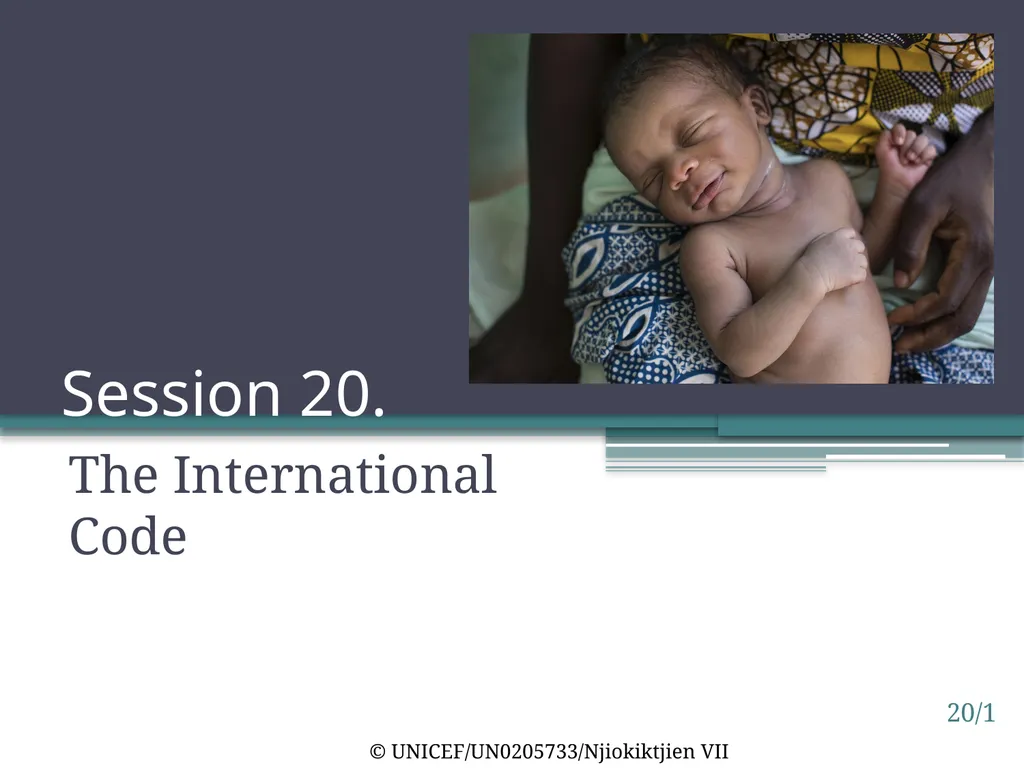 Session 20.

The International Code

20/1

© UNICEF/UN0205733/Njiokiktjien VII